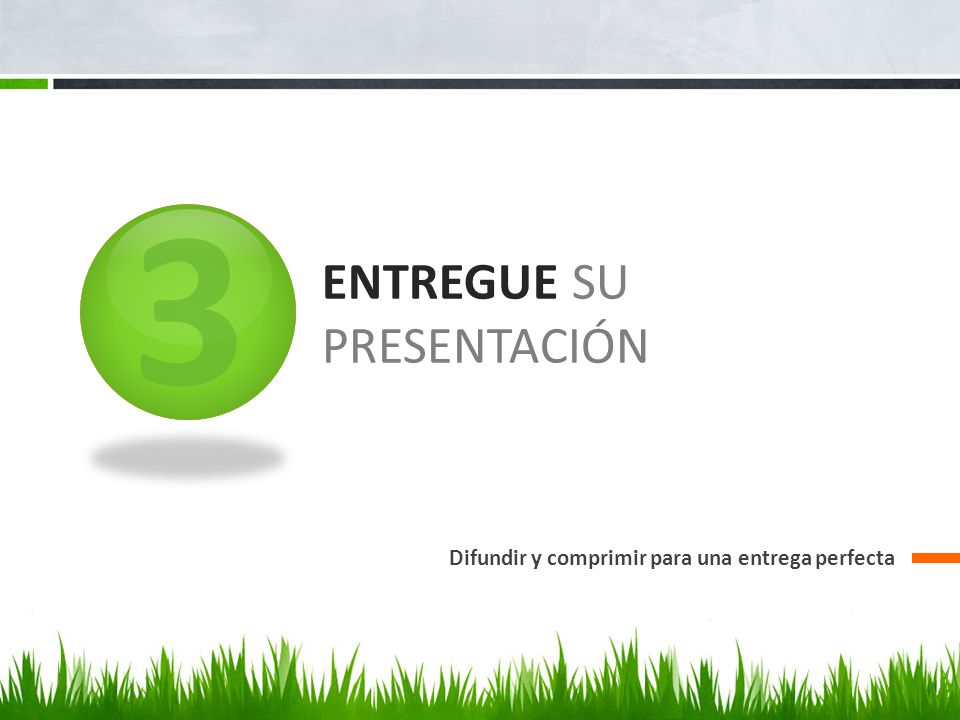 3

ENTREGUE SU PRESENTACIÓN

Difundir y comprimir para una entrega perfecta